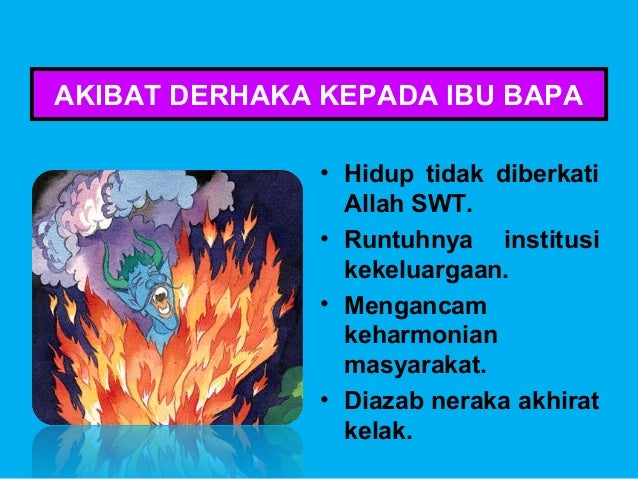 AKIBAT DERHAKA KEPADA IBU BAPA

• Hidup tidak diberkati Allah SWT.
• Runtuhnya institusi kekeluargaan.
• Mengancam keharmonian masyarakat.
• Diazab neraka akhirat kelak.